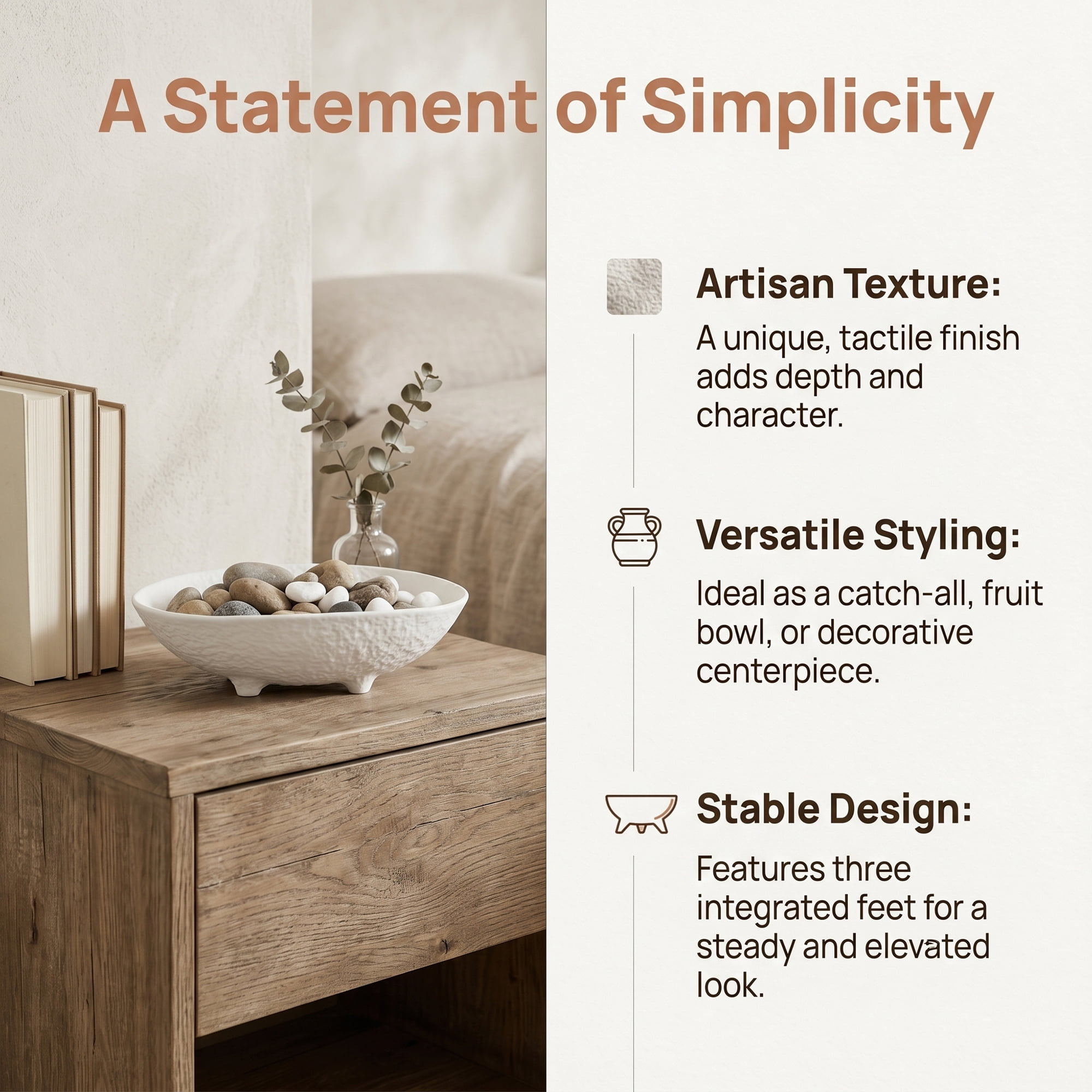 A Statement of Simplicity

Artisan Texture:

A unique, tactile finish adds depth and character.

Versatile Styling:

Ideal as a catch-all, fruit bowl, or decorative centerpiece.

Stable Design:

Features three integrated feet for a steady and elevated look.